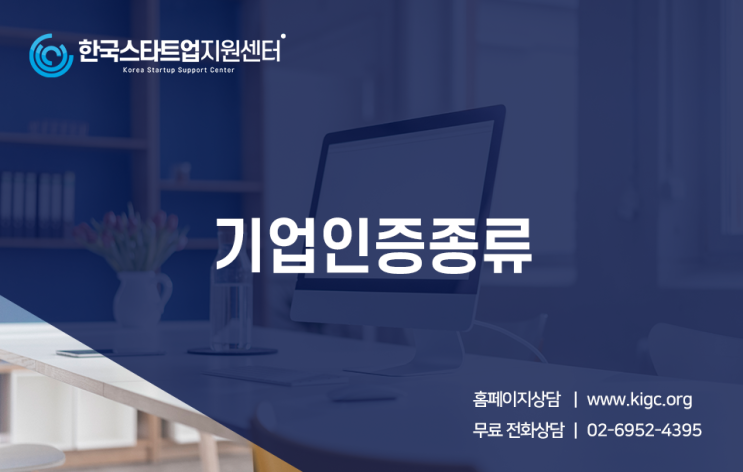 한국스타트업지원센터
Korea Startup Support Center

기업인증종류

홈페이지상담 | www.kigc.org
무료 전화상담 | 02-6952-4395